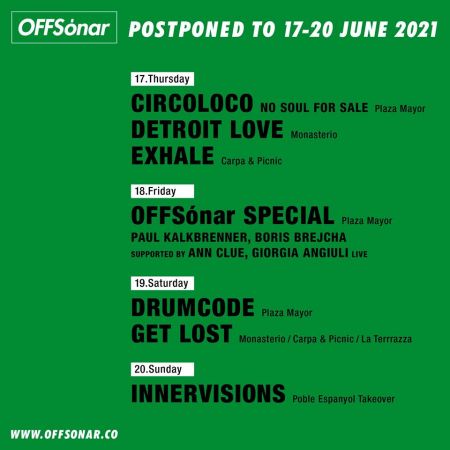 OFFSónar POSTPONED TO 17-20 JUNE 2021

17.Thursday
CIRCOLOCO NO SOUL FOR SALE Plaza Mayor
DETROIT LOVE Monasterio
EXHALE Carpa & Picnic

18.Friday
OFFSónar SPECIAL Plaza Mayor
PAUL KALKBRENNER, BORIS BREJCHA
SUPPORTED BY ANN CLUE, GIORGIA ANGIULI LIVE

19.Saturday
DRUMCODE Plaza Mayor
GET LOST Monasterio / Carpa & Picnic / La Terrrazza

20.Sunday
INNERVISIONS Poble Espanyol Takeover

WWW.OFFSONAR.CO